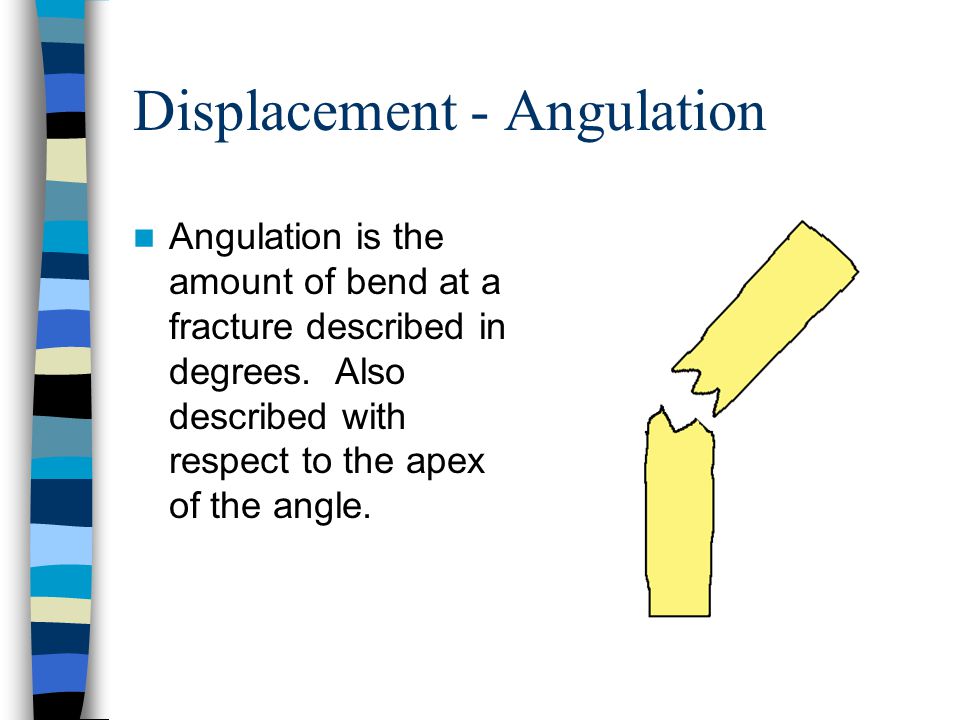 Displacement - Angulation

Angulation is the amount of bend at a fracture described in degrees. Also described with respect to the apex of the angle.